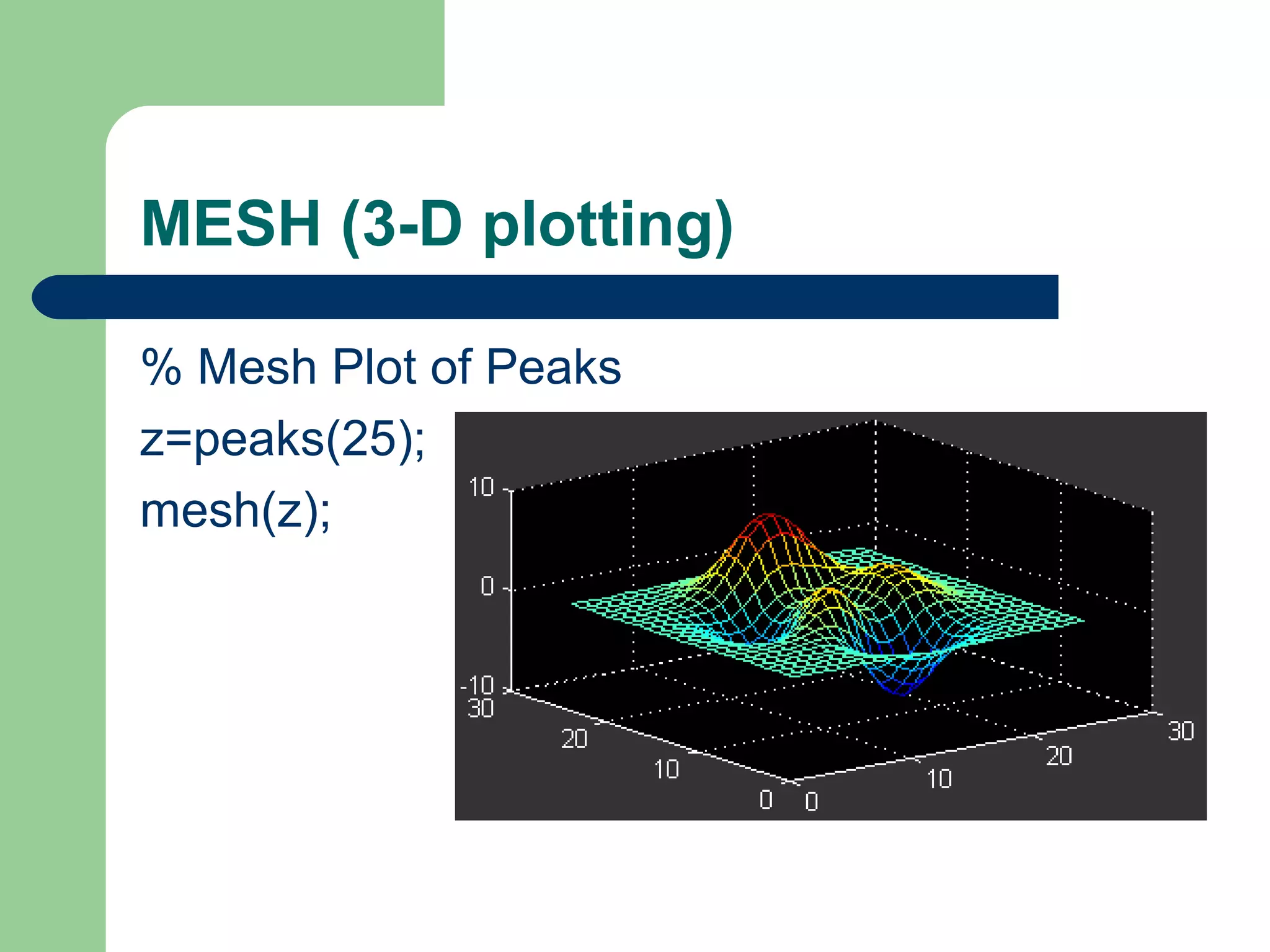 MESH (3-D plotting)

% Mesh Plot of Peaks

z=peaks(25);

mesh(z);

10
0
-10
30
20
10
0
0
10
20
30